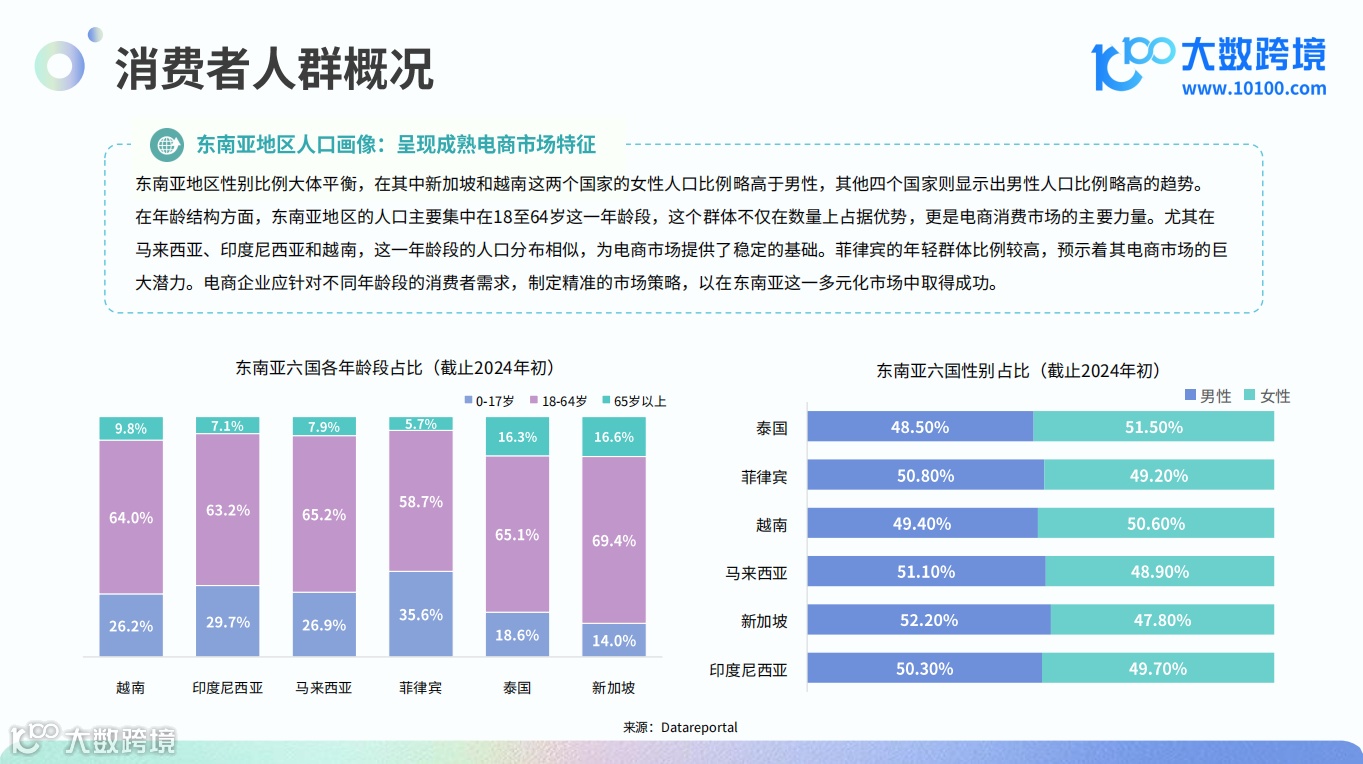 消费者人群概况

大数跨境
www.10100.com

东南亚地区人口画像：呈现成熟电商市场特征

东南亚地区性别比例大体平衡，在其中新加坡和越南这两个国家的女性人口比例略高于男性，其他四个国家则显示出男性人口比例略高的趋势。在年龄结构方面，东南亚地区的人口主要集中在18至64岁这一年龄段，这个群体不仅在数量上占据优势，更是电商消费市场的主要力量。尤其在马来西亚、印度尼西亚和越南，这一年龄段的人口分布相似，为电商市场提供了稳定的基础。菲律宾的年轻群体比例较高，预示着其电商市场的巨大潜力。电商企业应针对不同年龄段的消费者需求，制定精准的市场策略，以在东南亚这一多元化市场中取得成功。

东南亚六国各年龄段占比（截止2024年初）

0-17岁 18-64岁 65岁以上

| | 越南 | 印度尼西亚 | 马来西亚 | 菲律宾 | 泰国 | 新加坡 |
|---|---|---|---|---|---|---|
| 65岁以上 | 9.8% | 7.1% | 7.9% | 5.7% | 16.3% | 16.6% |
| 18-64岁 | 64.0% | 63.2% | 65.2% | 58.7% | 65.1% | 69.4% |
| 0-17岁 | 26.2% | 29.7% | 26.9% | 35.6% | 18.6% | 14.0% |

东南亚六国性别占比（截止2024年初）

男性 女性

| | 男性 | 女性 |
|---|---|---|
| 泰国 | 48.50% | 51.50% |
| 菲律宾 | 50.80% | 49.20% |
| 越南 | 49.40% | 50.60% |
| 马来西亚 | 51.10% | 48.90% |
| 新加坡 | 52.20% | 47.80% |
| 印度尼西亚 | 50.30% | 49.70% |

来源：Datareportal

大数跨境